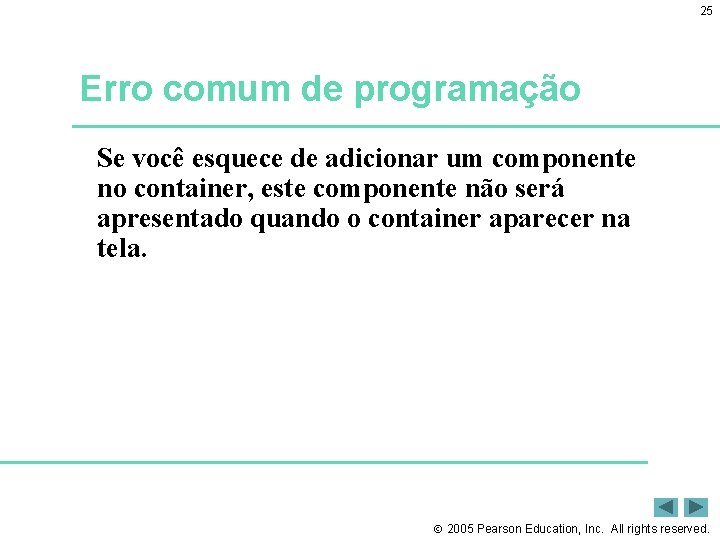 25

Erro comum de programação

Se você esquece de adicionar um componente no container, este componente não será apresentado quando o container aparecer na tela.

© 2005 Pearson Education, Inc. All rights reserved.